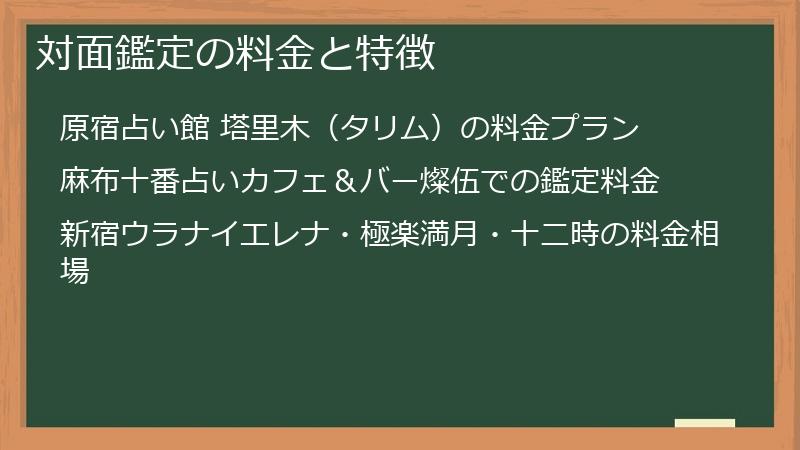 対面鑑定の料金と特徴

原宿占い館 塔里木（タリム）の料金プラン

麻布十番占いカフェ＆バー燦伍での鑑定料金

新宿ウラナイエレナ・極楽満月・十二時の料金相場